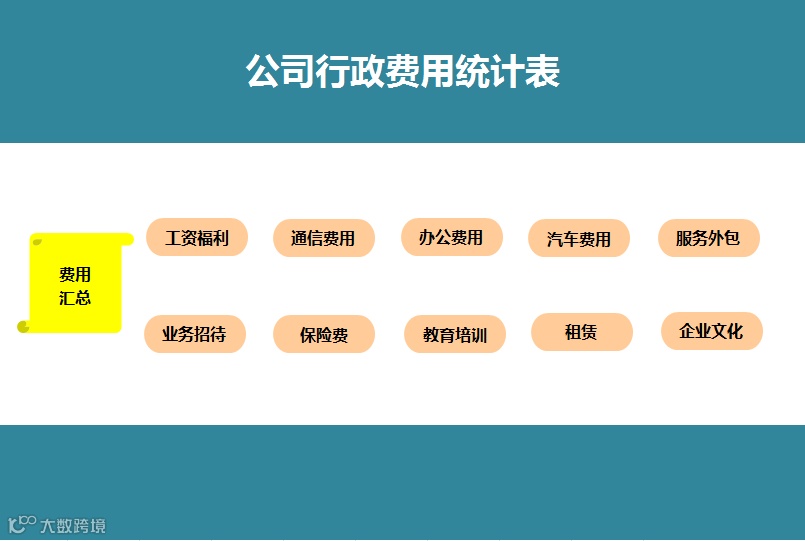 公司行政费用统计表

费用汇总

工资福利
通信费用
办公费用
汽车费用
服务外包

业务招待
保险费
教育培训
租赁
企业文化

大数跨境